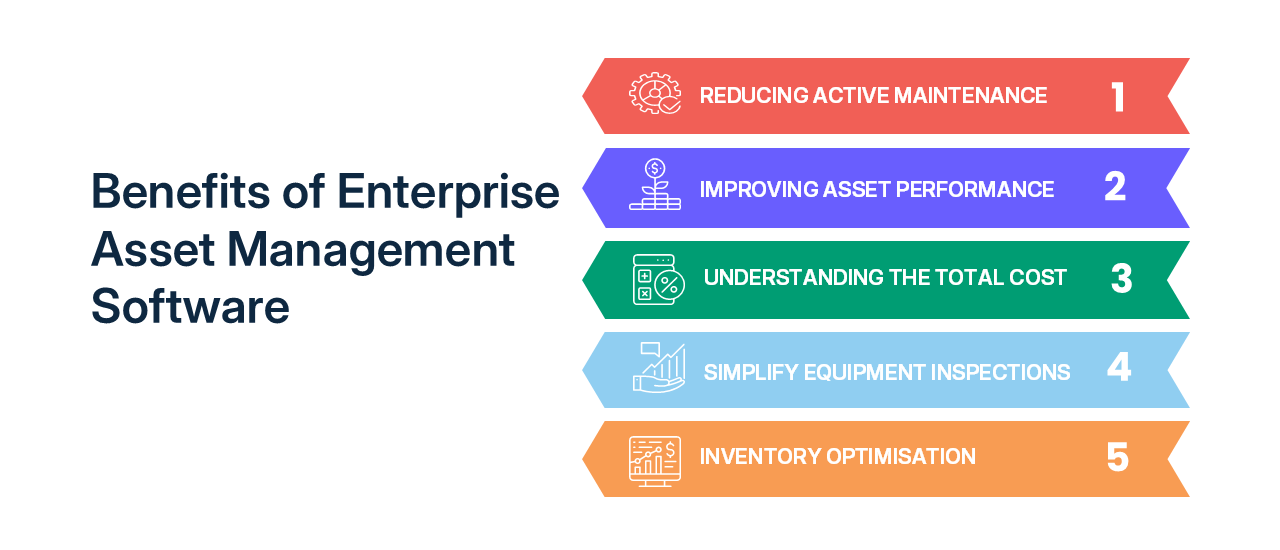 Benefits of Enterprise Asset Management Software

REDUCING ACTIVE MAINTENANCE 1

IMPROVING ASSET PERFORMANCE 2

UNDERSTANDING THE TOTAL COST 3

SIMPLIFY EQUIPMENT INSPECTIONS 4

INVENTORY OPTIMISATION 5